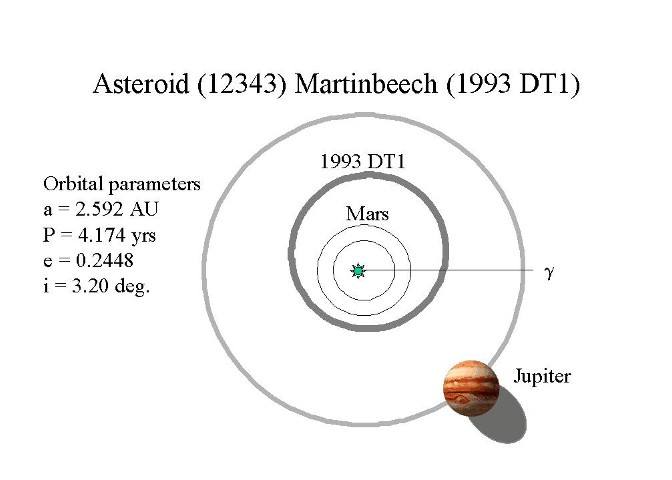 Asteroid (12343) Martinbeech (1993 DT1)

Orbital parameters
a = 2.592 AU
P = 4.174 yrs
e = 0.2448
i = 3.20 deg.

1993 DT1

Mars

$\gamma$

Jupiter